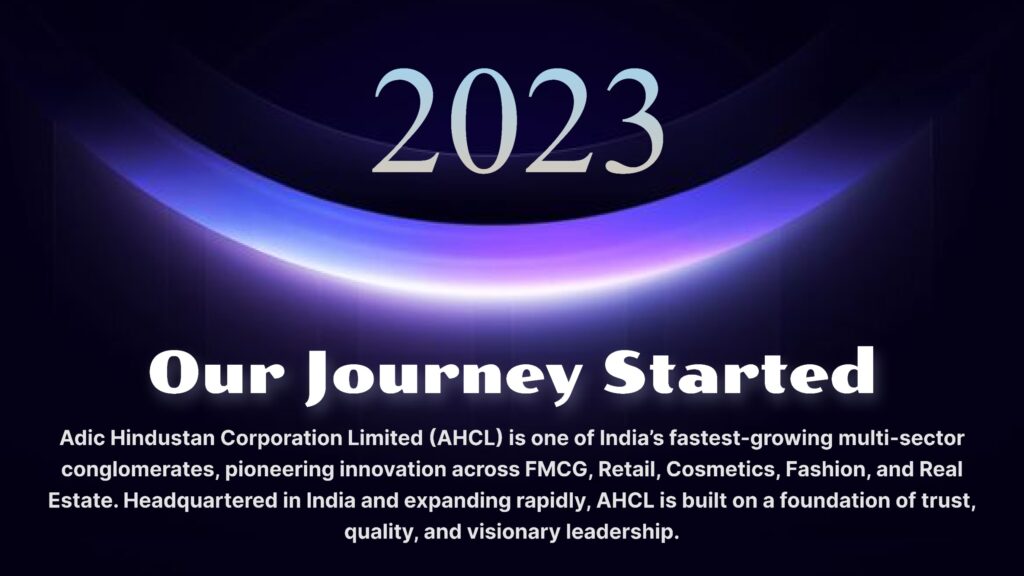 2023

Our Journey Started

Adic Hindustan Corporation Limited (AHCL) is one of India's fastest-growing multi-sector conglomerates, pioneering innovation across FMCG, Retail, Cosmetics, Fashion, and Real Estate. Headquartered in India and expanding rapidly, AHCL is built on a foundation of trust, quality, and visionary leadership.